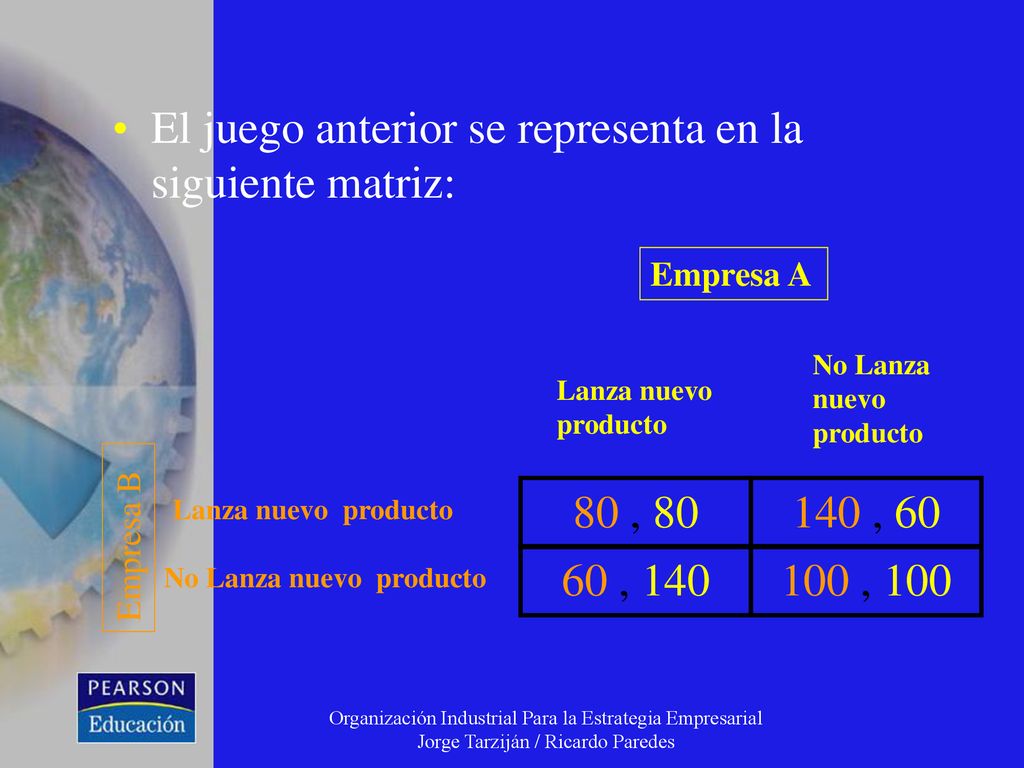 • El juego anterior se representa en la siguiente matriz:

Empresa A

Empresa B

| | Lanza nuevo producto | No Lanza nuevo producto |
|---|---|---|
| Lanza nuevo producto | 80 , 80 | 140 , 60 |
| No Lanza nuevo producto | 60 , 140 | 100 , 100 |

PEARSON
Educación

Organización Industrial Para la Estrategia Empresarial
Jorge Tarziján / Ricardo Paredes